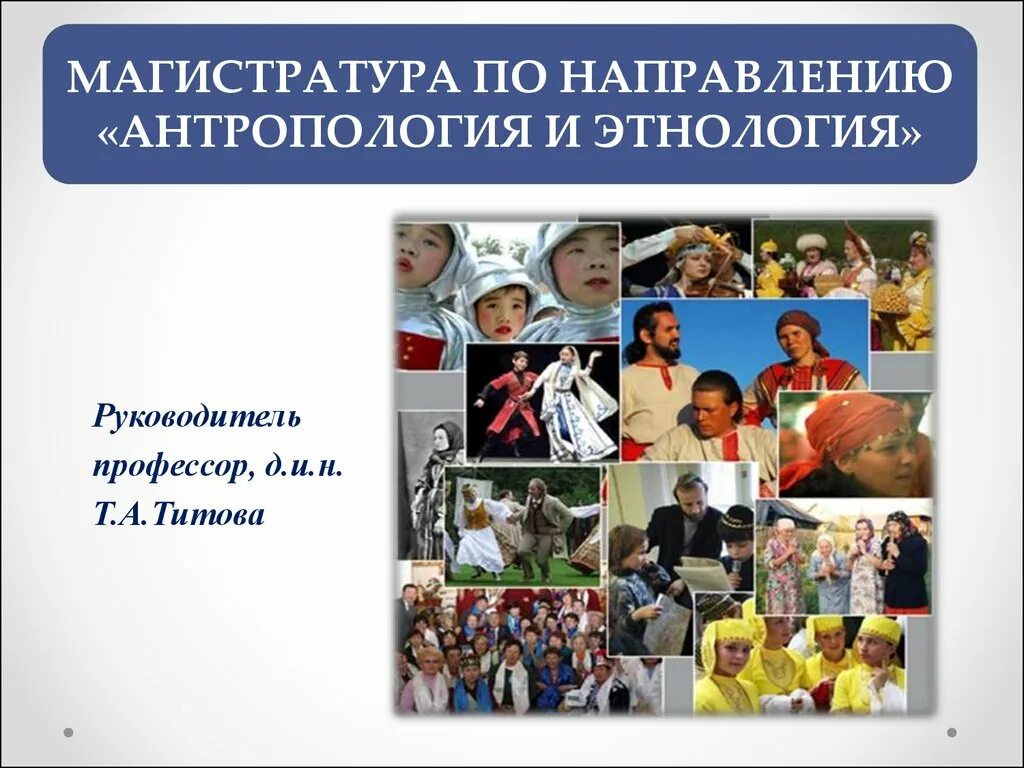 МАГИСТРАТУРА ПО НАПРАВЛЕНИЮ «АНТРОПОЛОГИЯ И ЭТНОЛОГИЯ»

Руководитель
профессор, д.и.н.
Т.А.Титова